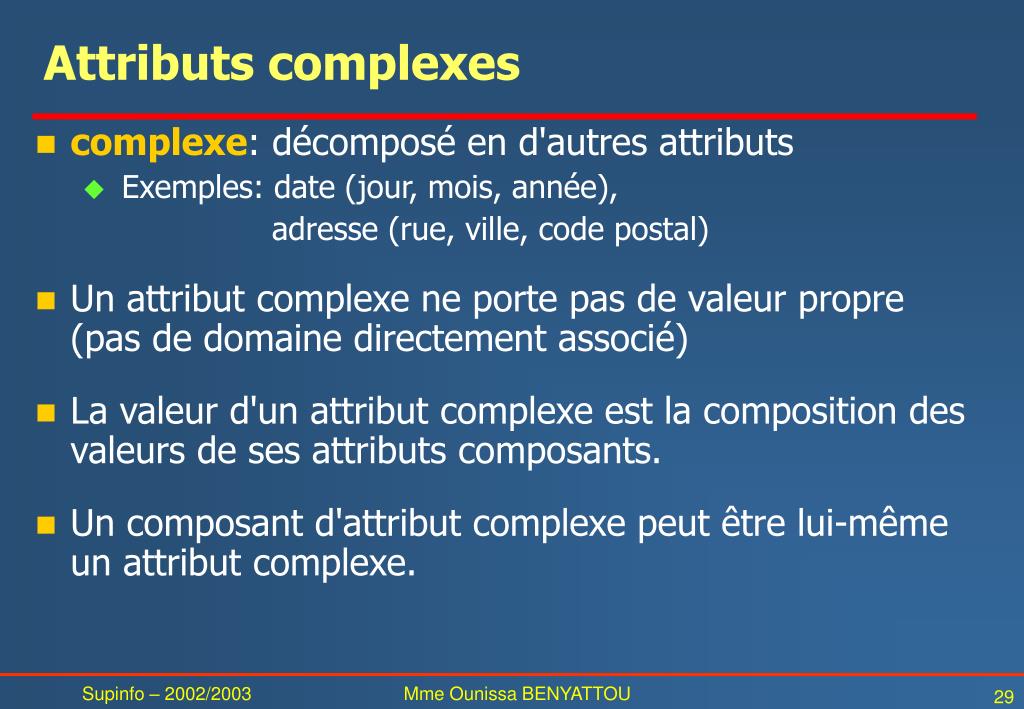 Attributs complexes

complexe: décomposé en d'autres attributs

Exemples: date (jour, mois, année),
adresse (rue, ville, code postal)

Un attribut complexe ne porte pas de valeur propre (pas de domaine directement associé)

La valeur d'un attribut complexe est la composition des valeurs de ses attributs composants.

Un composant d'attribut complexe peut être lui-même un attribut complexe.

Supinfo – 2002/2003

Mme Ounissa BENYATTOU

29